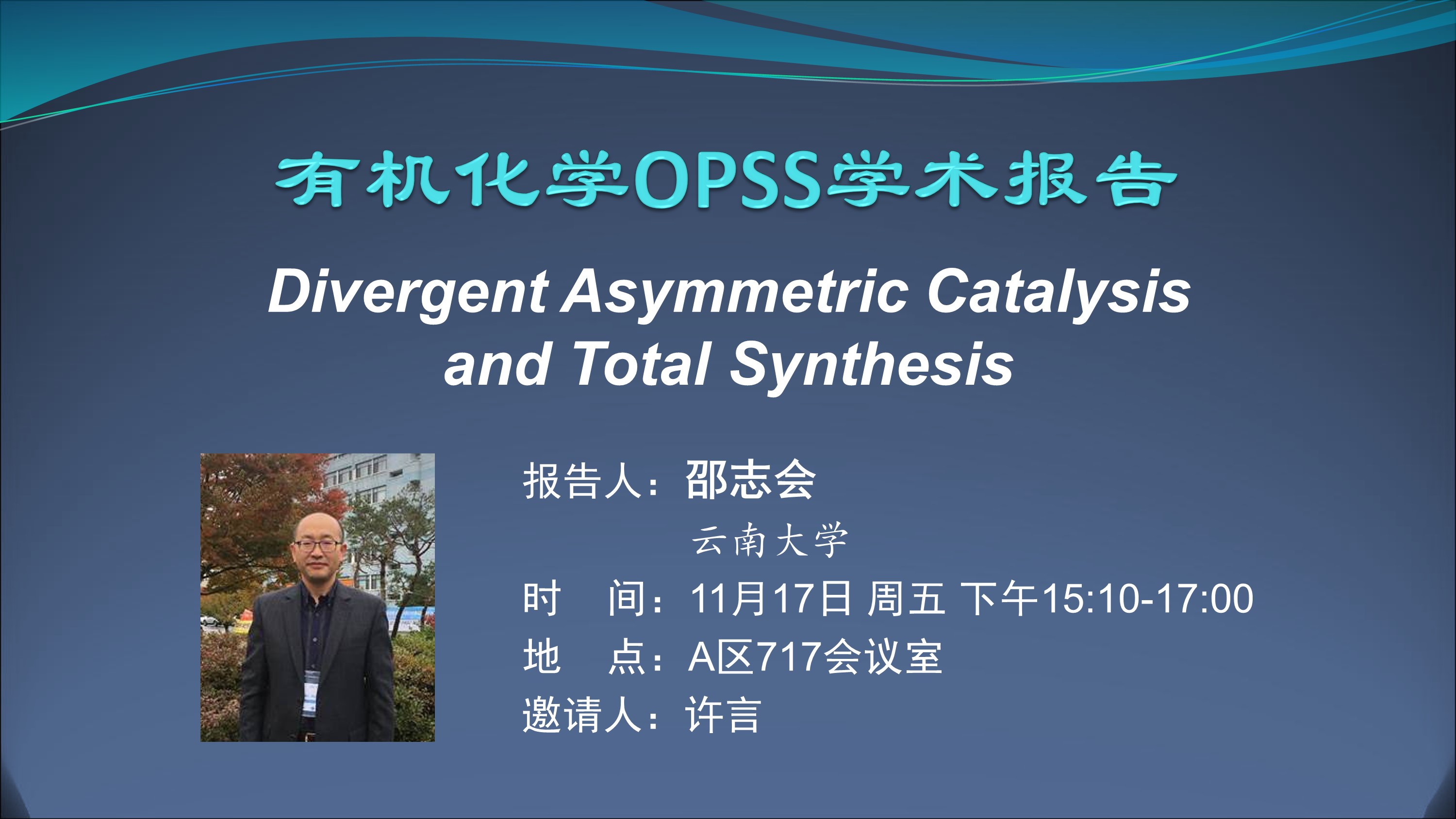 有机化学OPSS学术报告

Divergent Asymmetric Catalysis and Total Synthesis

报告人：邵志会
云南大学
时　间：11月17日 周五 下午15:10-17:00
地　点：A区717会议室
邀请人：许言